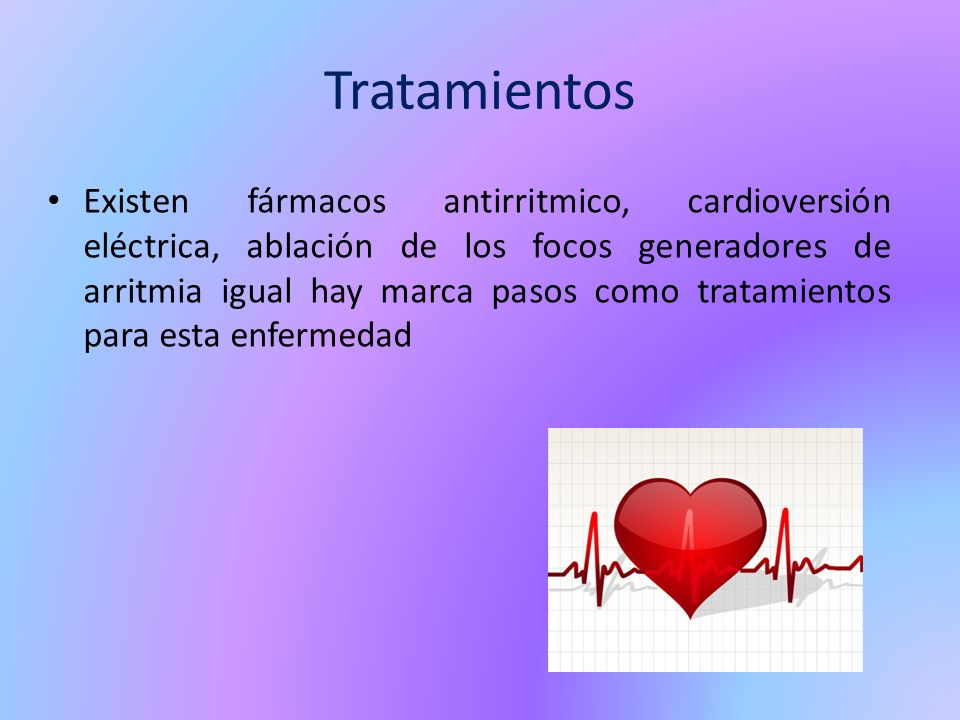 Tratamientos

• Existen fármacos antirritmico, cardioversión eléctrica, ablación de los focos generadores de arritmia igual hay marca pasos como tratamientos para esta enfermedad